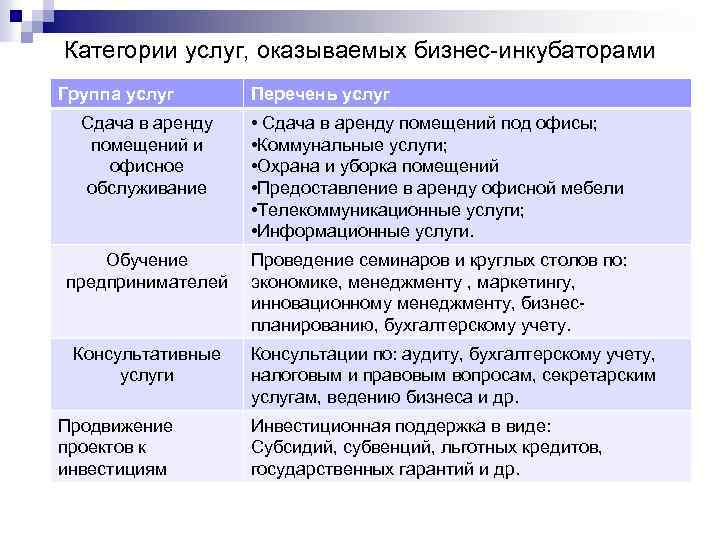 Категории услуг, оказываемых бизнес-инкубаторами

| Группа услуг | Перечень услуг |
|---|---|
| Сдача в аренду помещений и офисное обслуживание | • Сдача в аренду помещений под офисы; •Коммунальные услуги; •Охрана и уборка помещений •Предоставление в аренду офисной мебели •Телекоммуникационные услуги; •Информационные услуги. |
| Обучение предпринимателей | Проведение семинаров и круглых столов по: экономике, менеджменту , маркетингу, инновационному менеджменту, бизнес-планированию, бухгалтерскому учету. |
| Консультативные услуги | Консультации по: аудиту, бухгалтерскому учету, налоговым и правовым вопросам, секретарским услугам, ведению бизнеса и др. |
| Продвижение проектов к инвестициям | Инвестиционная поддержка в виде: Субсидий, субвенций, льготных кредитов, государственных гарантий и др. |